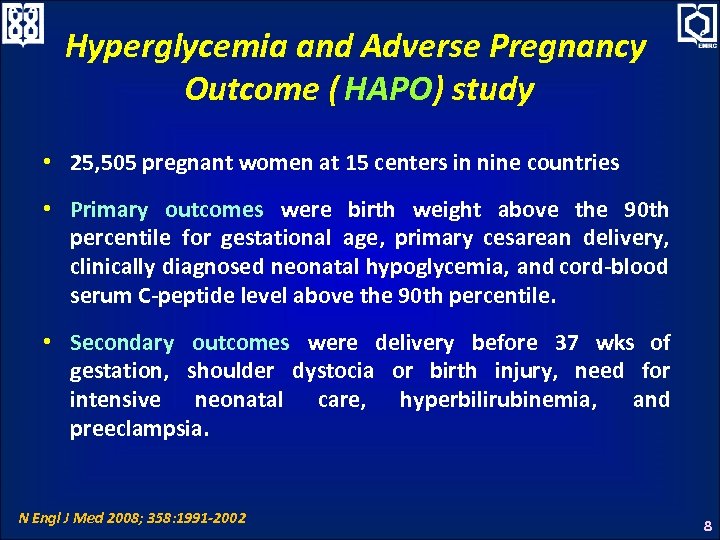 EMRC

Hyperglycemia and Adverse Pregnancy Outcome (HAPO) study

• 25,505 pregnant women at 15 centers in nine countries

• Primary outcomes were birth weight above the 90th percentile for gestational age, primary cesarean delivery, clinically diagnosed neonatal hypoglycemia, and cord-blood serum C-peptide level above the 90th percentile.

• Secondary outcomes were delivery before 37 wks of gestation, shoulder dystocia or birth injury, need for intensive neonatal care, hyperbilirubinemia, and preeclampsia.

N Engl J Med 2008; 358:1991-2002

8